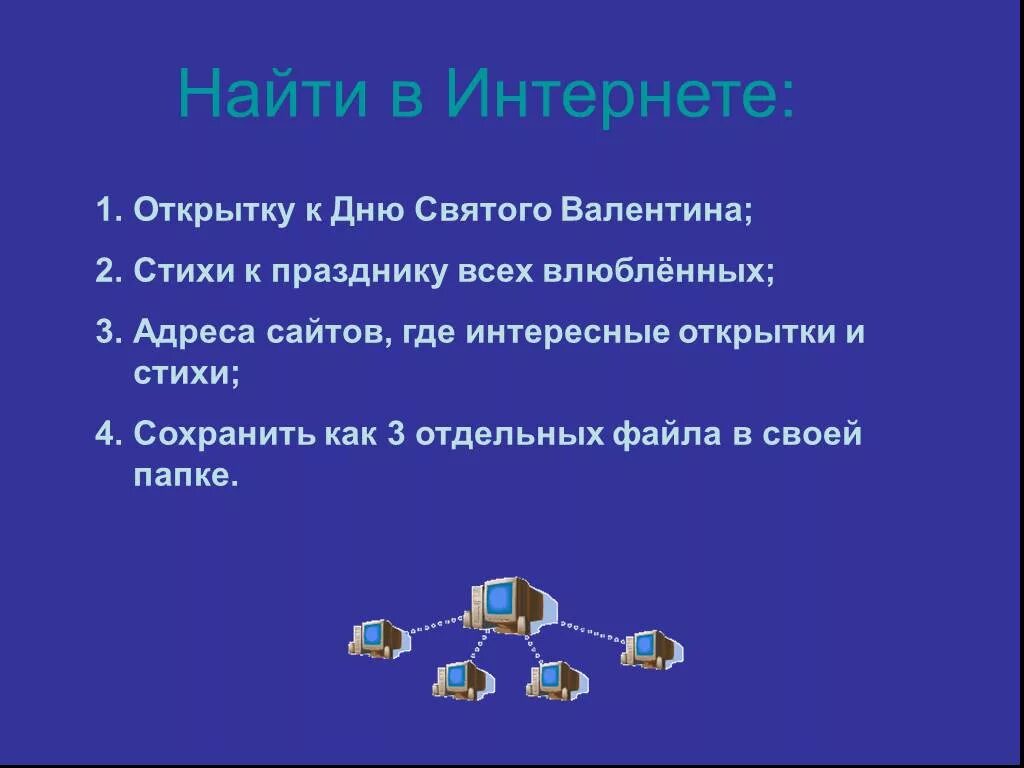 Найти в Интернете:

1. Открытку к Дню Святого Валентина;

2. Стихи к празднику всех влюблённых;

3. Адреса сайтов, где интересные открытки и стихи;

4. Сохранить как 3 отдельных файла в своей папке.